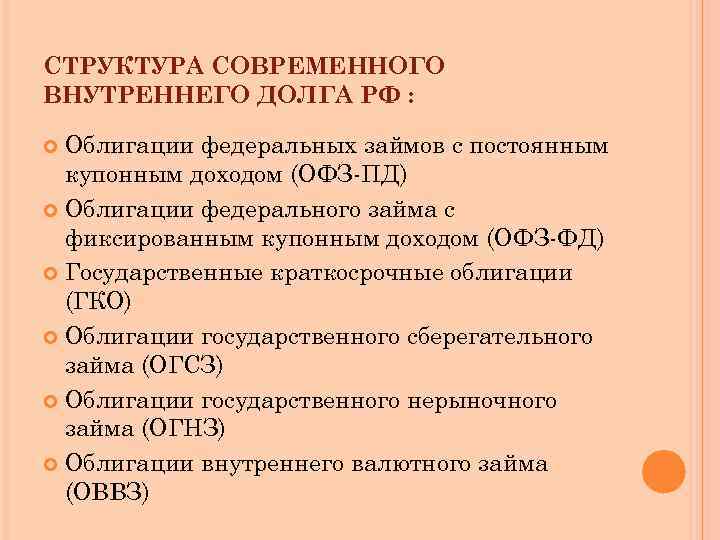 СТРУКТУРА СОВРЕМЕННОГО ВНУТРЕННЕГО ДОЛГА РФ :

Облигации федеральных займов с постоянным купонным доходом (ОФЗ-ПД)

Облигации федерального займа с фиксированным купонным доходом (ОФЗ-ФД)

Государственные краткосрочные облигации (ГКО)

Облигации государственного сберегательного займа (ОГСЗ)

Облигации государственного нерыночного займа (ОГНЗ)

Облигации внутреннего валютного займа (ОВВЗ)